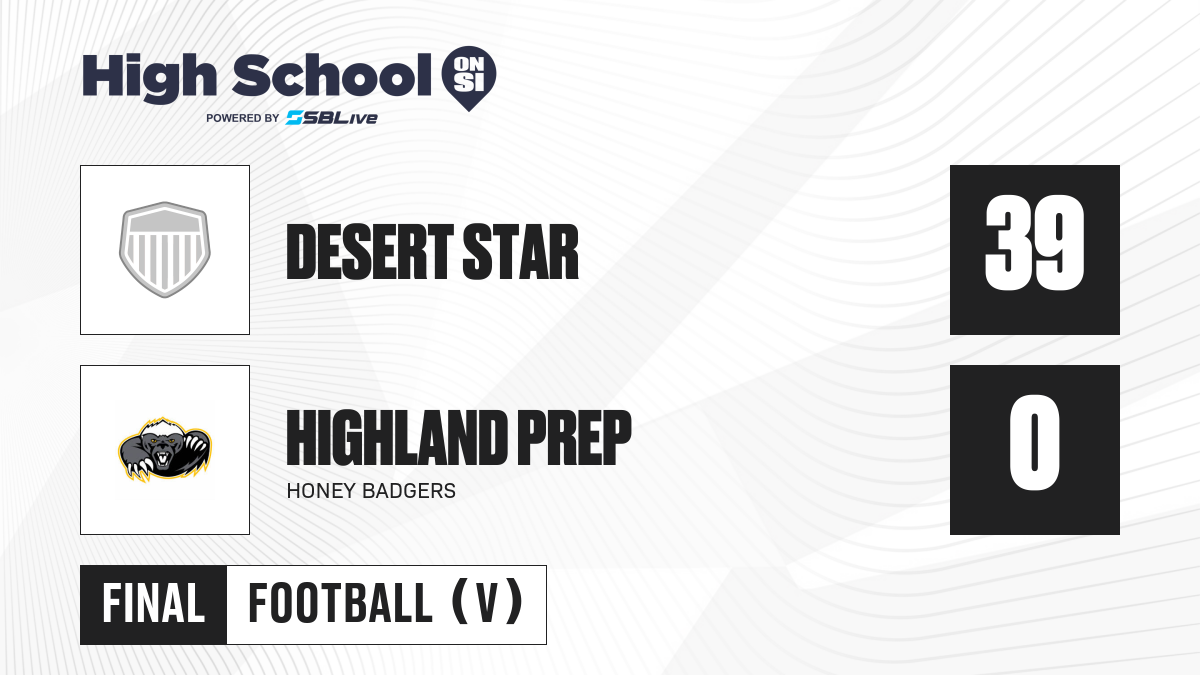 High School ON SI
POWERED BY SBLive

DESERT STAR
39

HIGHLAND PREP
HONEY BADGERS
0

FINAL
FOOTBALL (V)